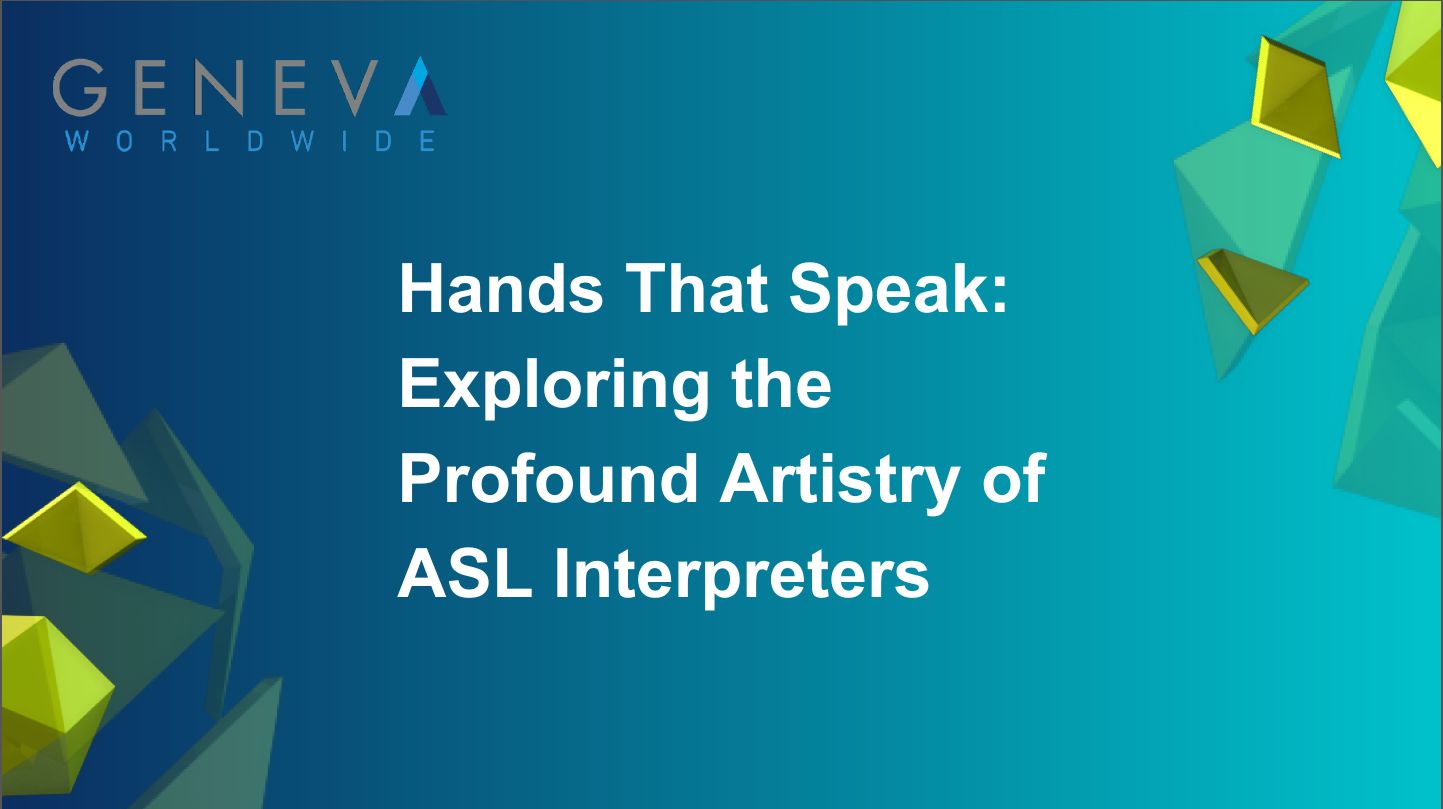 GENEVA
WORLDWIDE

Hands That Speak: Exploring the Profound Artistry of ASL Interpreters